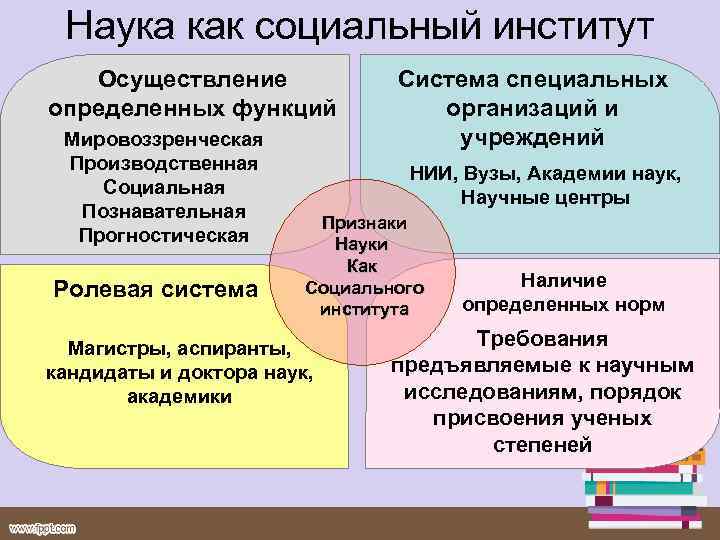 Наука как социальный институт

Осуществление определенных функций

Мировоззренческая
Производственная
Социальная
Познавательная
Прогностическая

Система специальных организаций и учреждений

НИИ, Вузы, Академии наук, Научные центры

Признаки Науки Как Социального института

Ролевая система

Магистры, аспиранты, кандидаты и доктора наук, академики

Наличие определенных норм

Требования предъявляемые к научным исследованиям, порядок присвоения ученых степеней

www.fppt.com